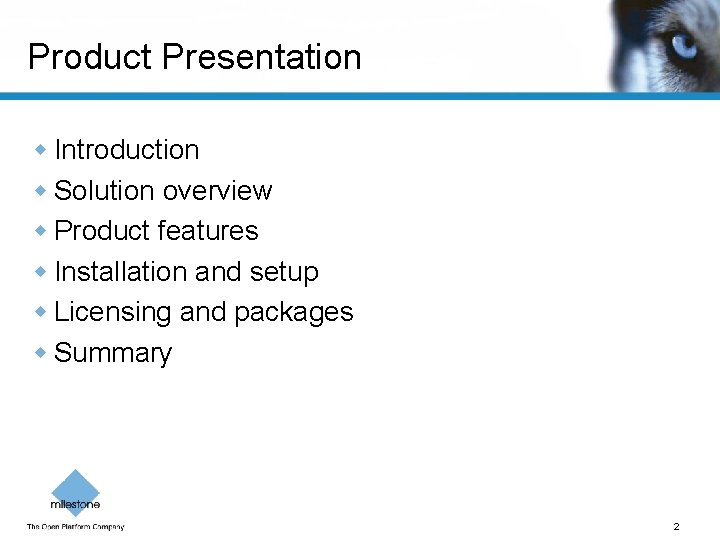 Product Presentation

- Introduction
- Solution overview
- Product features
- Installation and setup
- Licensing and packages
- Summary

milestone
The Open Platform Company

2